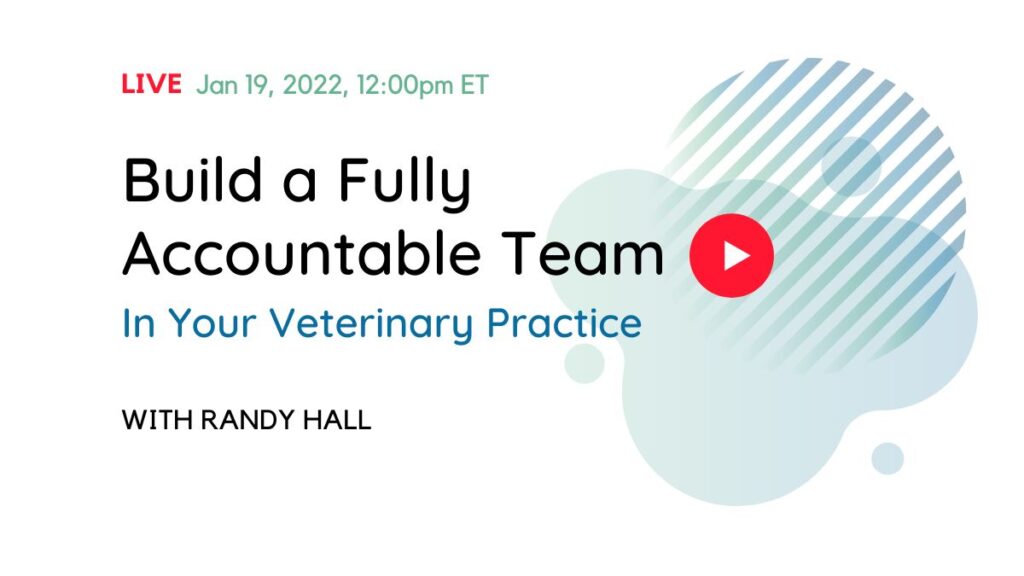 LIVE Jan 19, 2022, 12:00pm ET

Build a Fully Accountable Team

In Your Veterinary Practice

WITH RANDY HALL